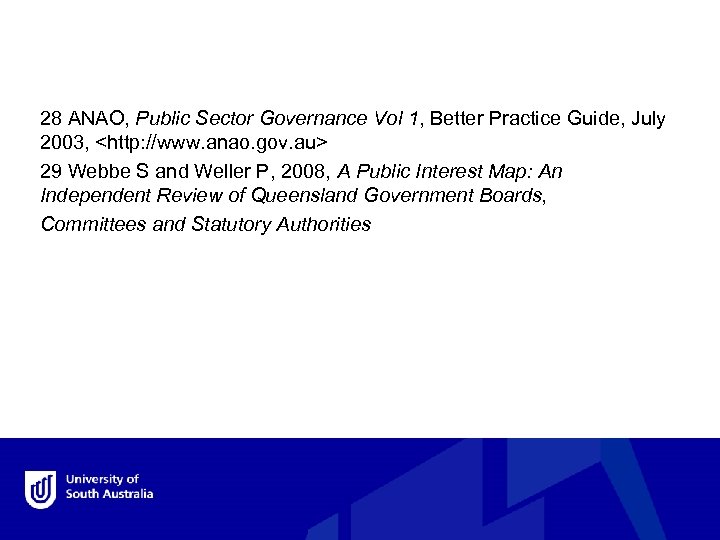 28 ANAO, Public Sector Governance Vol 1, Better Practice Guide, July 2003, <http://www.anao.gov.au>

29 Webbe S and Weller P, 2008, A Public Interest Map: An Independent Review of Queensland Government Boards, Committees and Statutory Authorities

University of South Australia